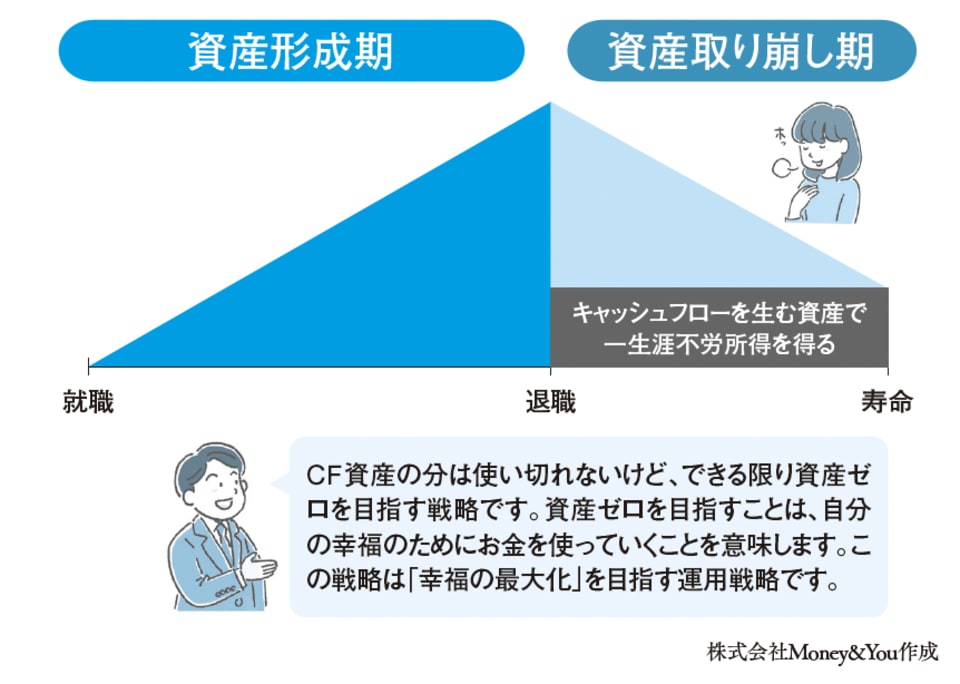 資産形成期

資産取り崩し期

ホッ

キャッシュフローを生む資産で一生涯不労所得を得る

就職

退職

寿命

CF資産の分は使い切れないけど、できる限り資産ゼロを目指す戦略です。資産ゼロを目指すことは、自分の幸福のためにお金を使っていくことを意味します。この戦略は「幸福の最大化」を目指す運用戦略です。

株式会社Money&You作成